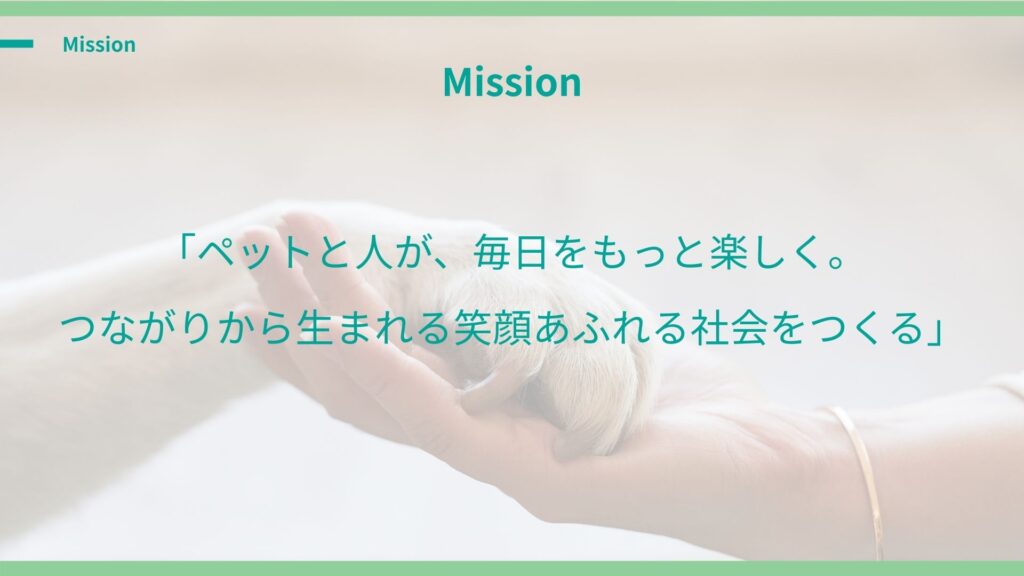 Mission

Mission

「ペットと人が、毎日をもっと楽しく。
つながりから生まれる笑顔あふれる社会をつくる」